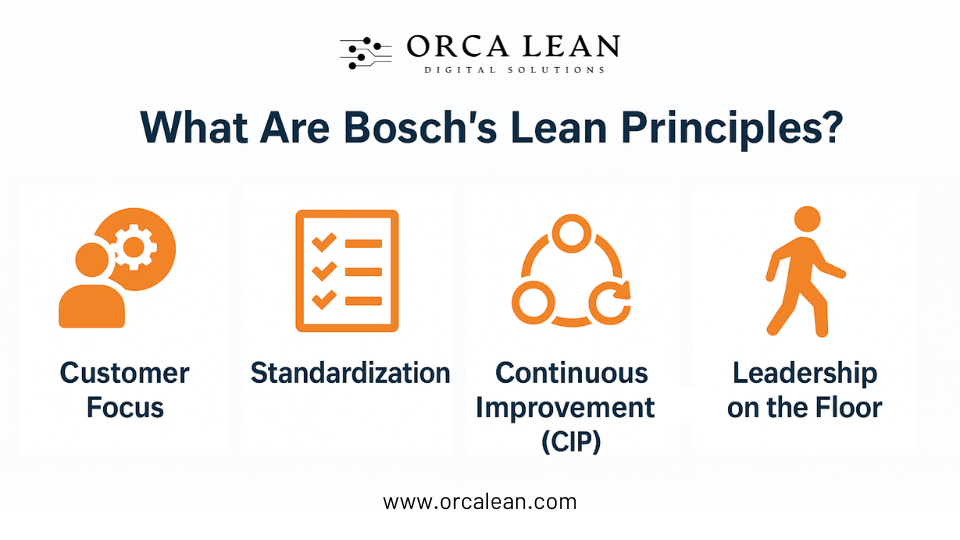 ORCA LEAN
DIGITAL SOLUTIONS

What Are Bosch's Lean Principles?

Customer Focus

Standardization

Continuous Improvement (CIP)

Leadership on the Floor

www.orcalean.com